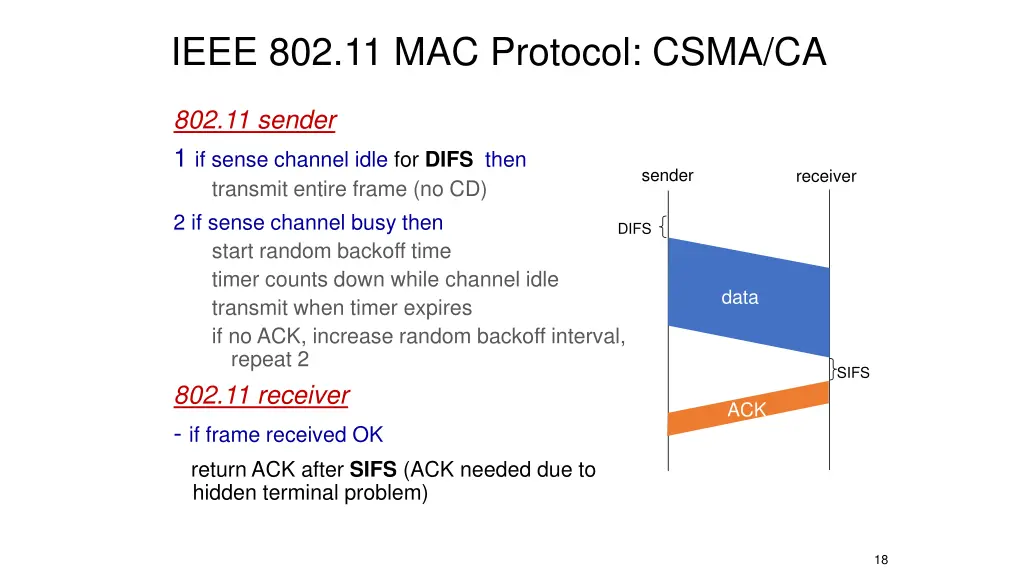 IEEE 802.11 MAC Protocol: CSMA/CA

802.11 sender

1 if sense channel idle for DIFS then
transmit entire frame (no CD)

2 if sense channel busy then
start random backoff time
timer counts down while channel idle
transmit when timer expires
if no ACK, increase random backoff interval, repeat 2

802.11 receiver

- if frame received OK
return ACK after SIFS (ACK needed due to hidden terminal problem)

sender
receiver
DIFS
data
SIFS
ACK

18